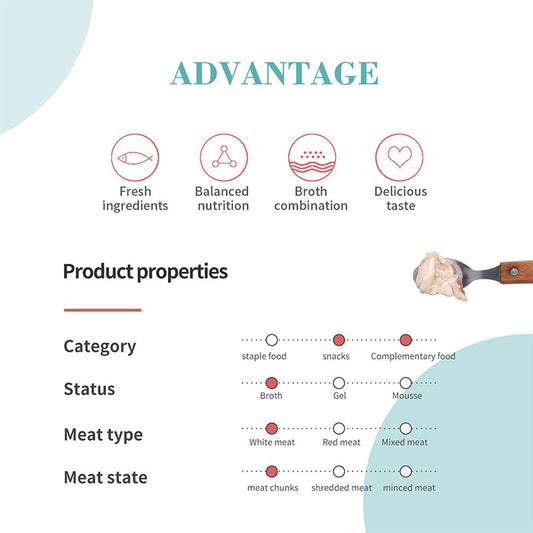 ADVANTAGE

Fresh ingredients

Balanced nutrition

Broth combination

Delicious taste

Product properties

Category
staple food
snacks
Complementary food

Status
Broth
Gel
Mousse

Meat type
White meat
Red meat
Mixed meat

Meat state
meat chunks
shredded meat
minced meat